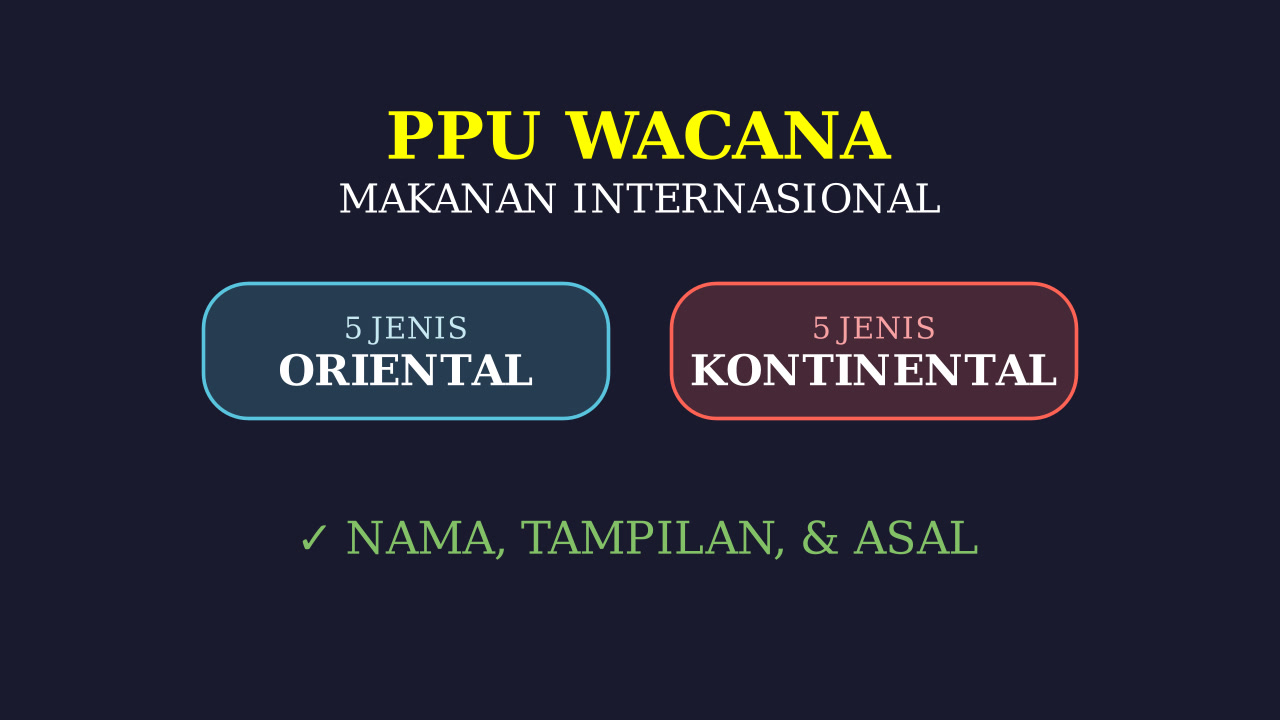 PPU WACANA
MAKANAN INTERNASIONAL

5 JENIS
ORIENTAL

5 JENIS
KONTINENTAL

✓ NAMA, TAMPILAN, & ASAL